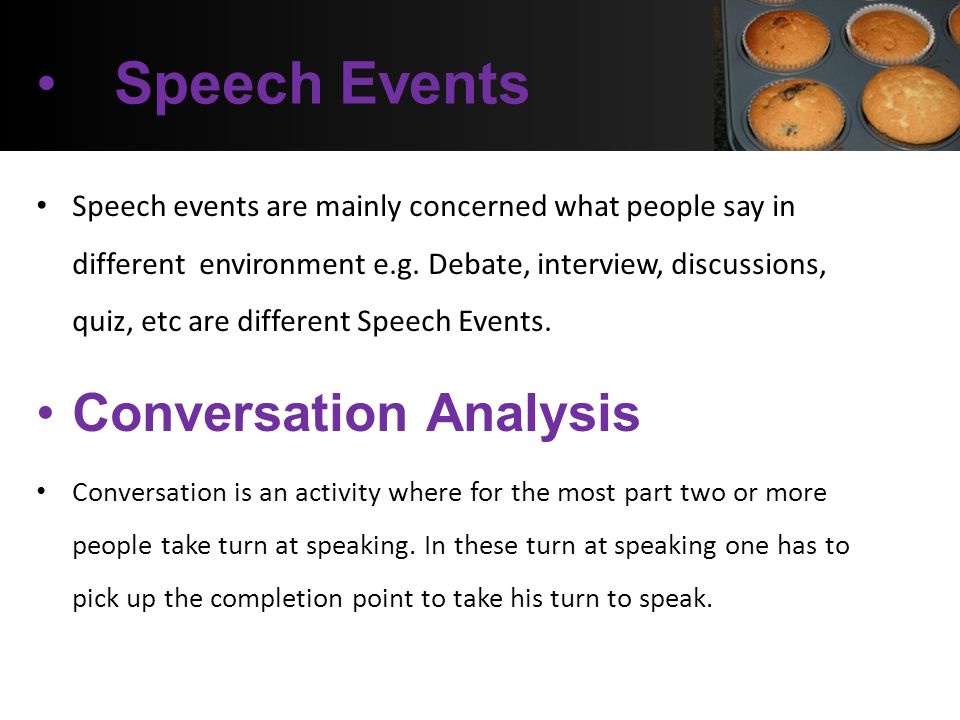 • Speech Events

• Speech events are mainly concerned what people say in different environment e.g. Debate, interview, discussions, quiz, etc are different Speech Events.

• Conversation Analysis

• Conversation is an activity where for the most part two or more people take turn at speaking. In these turn at speaking one has to pick up the completion point to take his turn to speak.